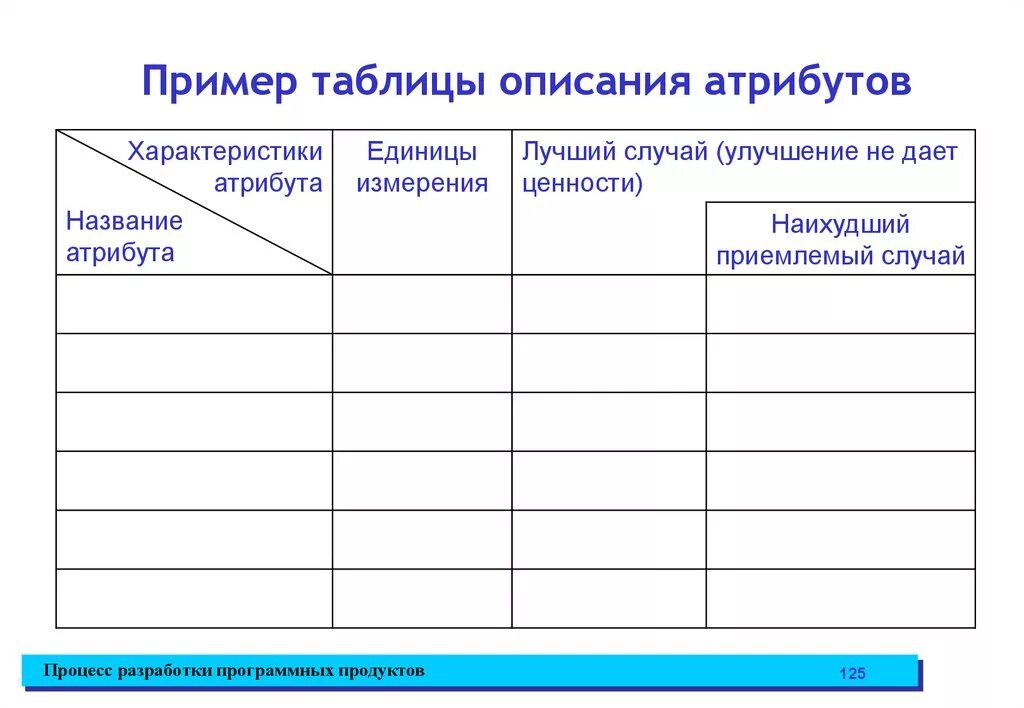 Пример таблицы описания атрибутов

| Характеристики атрибута / Название атрибута | Единицы измерения | Лучший случай (улучшение не дает ценности) | Наихудший приемлемый случай |
|---|---|---|---|
| | | | |
| | | | |
| | | | |
| | | | |
| | | | |
| | | | |

Процесс разработки программных продуктов

125